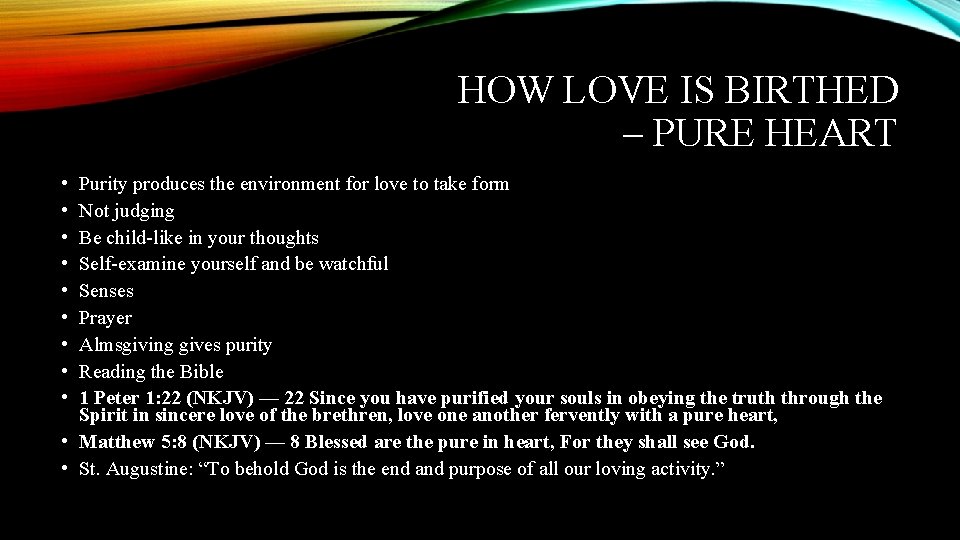 HOW LOVE IS BIRTHED – PURE HEART

• Purity produces the environment for love to take form
• Not judging
• Be child-like in your thoughts
• Self-examine yourself and be watchful
• Senses
• Prayer
• Almsgiving gives purity
• Reading the Bible
• 1 Peter 1:22 (NKJV) — 22 Since you have purified your souls in obeying the truth through the Spirit in sincere love of the brethren, love one another fervently with a pure heart,
• Matthew 5:8 (NKJV) — 8 Blessed are the pure in heart, For they shall see God.
• St. Augustine: “To behold God is the end and purpose of all our loving activity.”